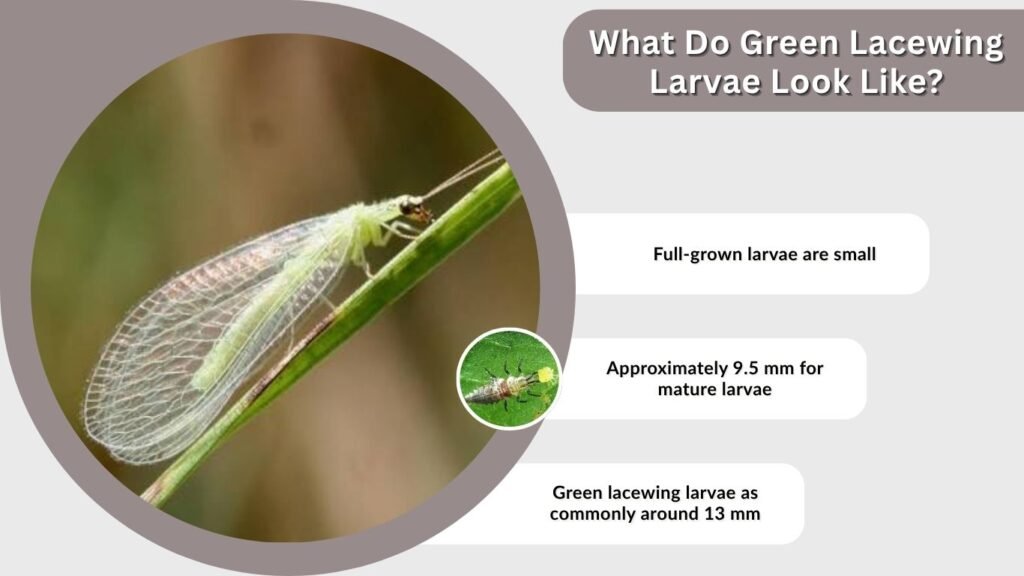 What Do Green Lacewing Larvae Look Like?

Full-grown larvae are small

Approximately 9.5 mm for mature larvae

Green lacewing larvae as commonly around 13 mm